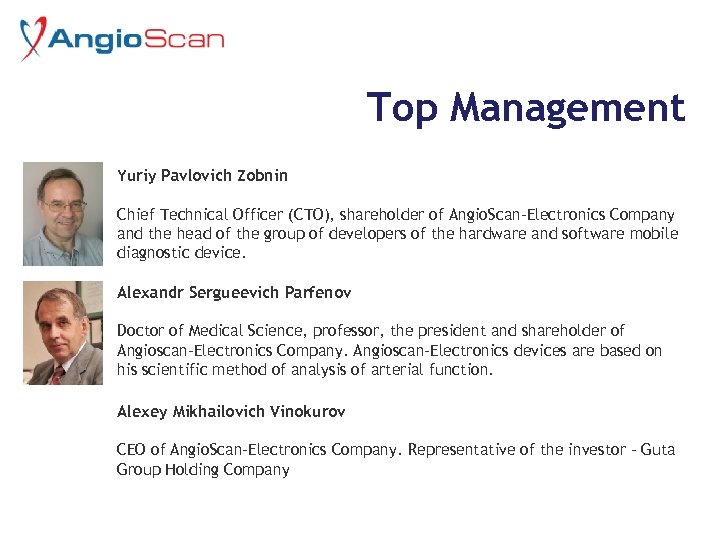 AngioScan

Top Management

Yuriy Pavlovich Zobnin

Chief Technical Officer (CTO), shareholder of AngioScan-Electronics Company and the head of the group of developers of the hardware and software mobile diagnostic device.

Alexandr Sergueevich Parfenov

Doctor of Medical Science, professor, the president and shareholder of Angioscan-Electronics Company. Angioscan-Electronics devices are based on his scientific method of analysis of arterial function.

Alexey Mikhailovich Vinokurov

CEO of AngioScan-Electronics Company. Representative of the investor - Guta Group Holding Company